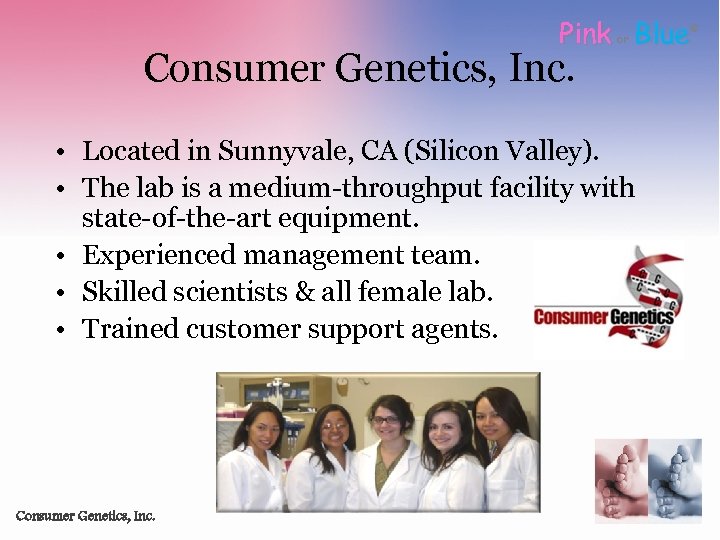 Pink or Blue®

Consumer Genetics, Inc.

• Located in Sunnyvale, CA (Silicon Valley).
• The lab is a medium-throughput facility with state-of-the-art equipment.
• Experienced management team.
• Skilled scientists & all female lab.
• Trained customer support agents.

Consumer Genetics

Consumer Genetics, Inc.